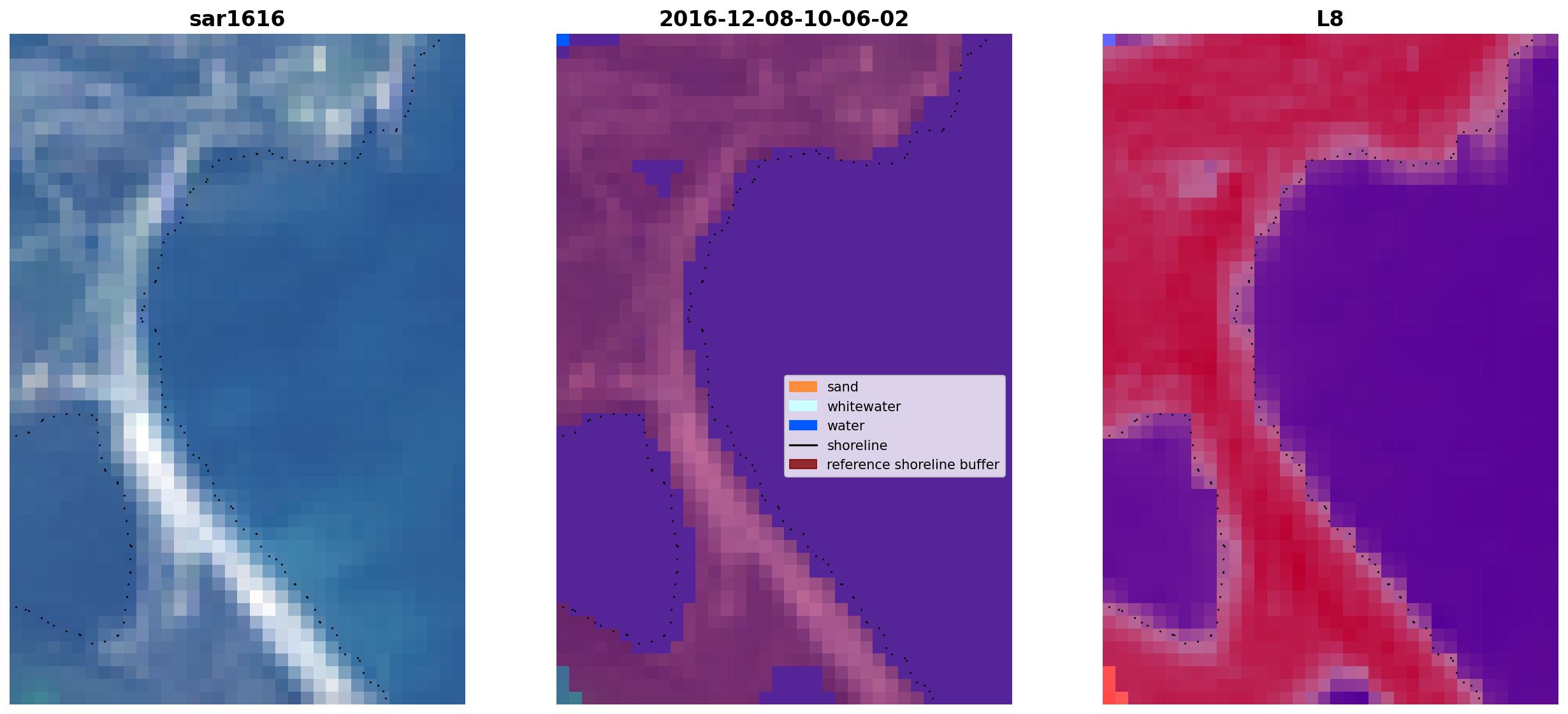 sar1616

2016-12-08-10-06-02

sand
whitewater
water
shoreline
reference shoreline buffer

L8